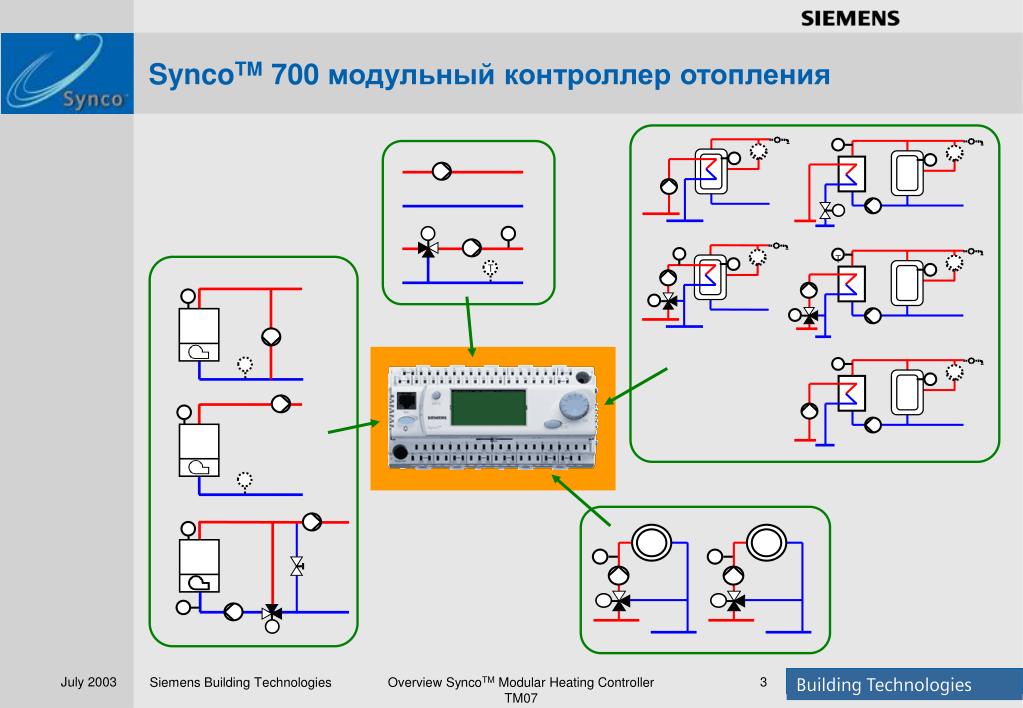 SIEMENS

Synco

Synco$^{TM}$ 700 модульный контроллер отопления

SIEMENS

July 2003

Siemens Building Technologies

Overview Synco$^{TM}$ Modular Heating Controller TM07

3

Building Technologies